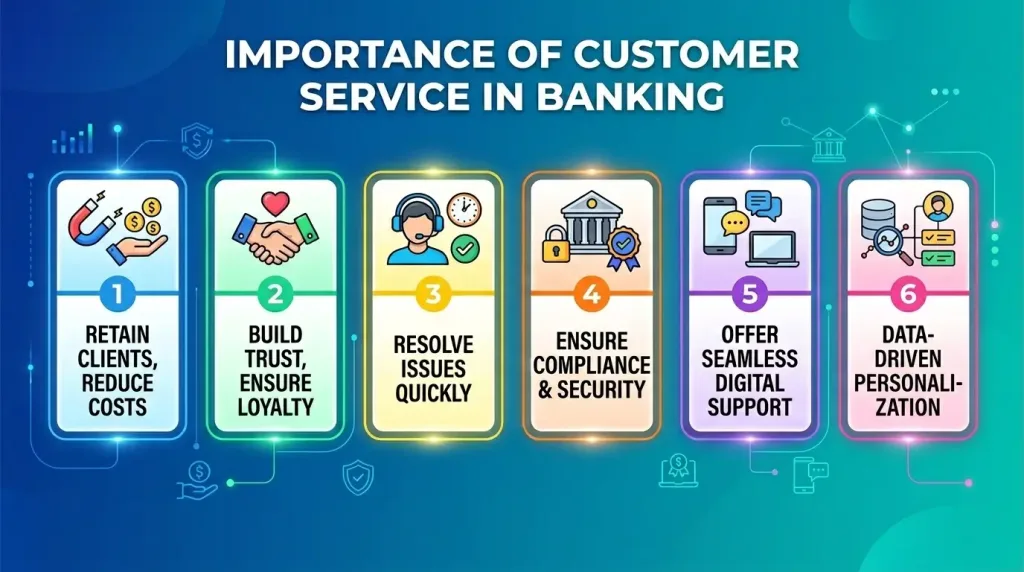 IMPORTANCE OF CUSTOMER SERVICE IN BANKING

1
RETAIN CLIENTS, REDUCE COSTS

2
BUILD TRUST, ENSURE LOYALTY

3
RESOLVE ISSUES QUICKLY

4
ENSURE COMPLIANCE & SECURITY

5
OFFER SEAMLESS DIGITAL SUPPORT

6
DATA-DRIVEN PERSONALIZATION